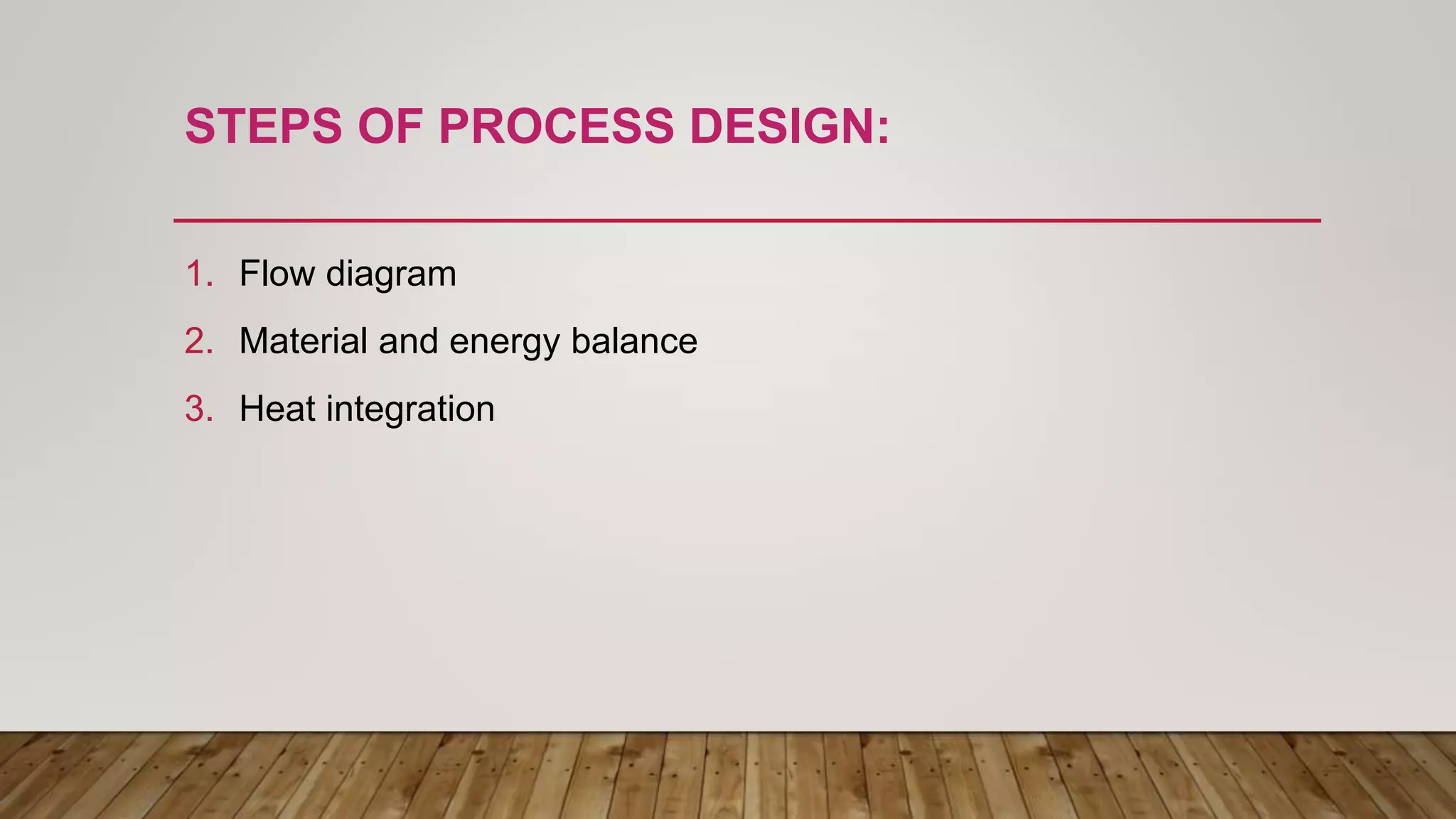 STEPS OF PROCESS DESIGN:

1. Flow diagram
2. Material and energy balance
3. Heat integration